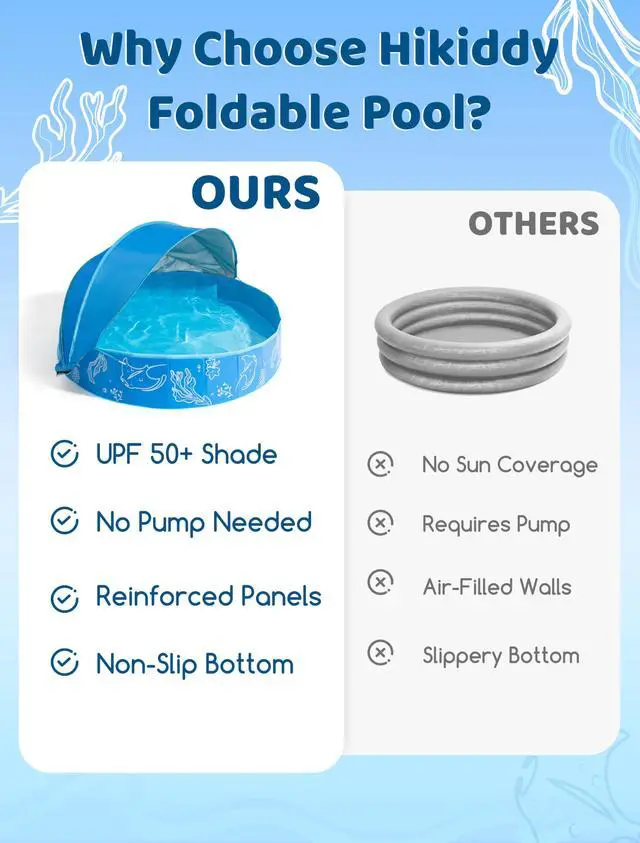 Why Choose Hikiddy Foldable Pool?

OURS

UPF 50+ Shade

No Pump Needed

Reinforced Panels

Non-Slip Bottom

OTHERS

No Sun Coverage

Requires Pump

Air-Filled Walls

Slippery Bottom